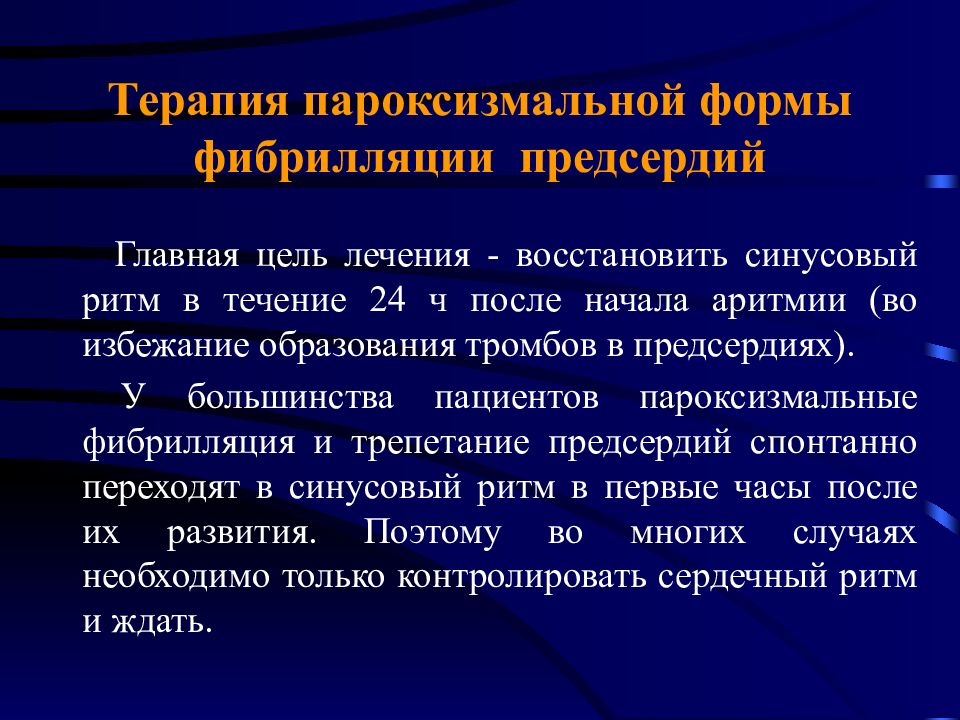 Терапия пароксизмальной формы фибрилляции предсердий

Главная цель лечения - восстановить синусовый ритм в течение 24 ч после начала аритмии (во избежание образования тромбов в предсердиях).

У большинства пациентов пароксизмальные фибрилляция и трепетание предсердий спонтанно переходят в синусовый ритм в первые часы после их развития. Поэтому во многих случаях необходимо только контролировать сердечный ритм и ждать.